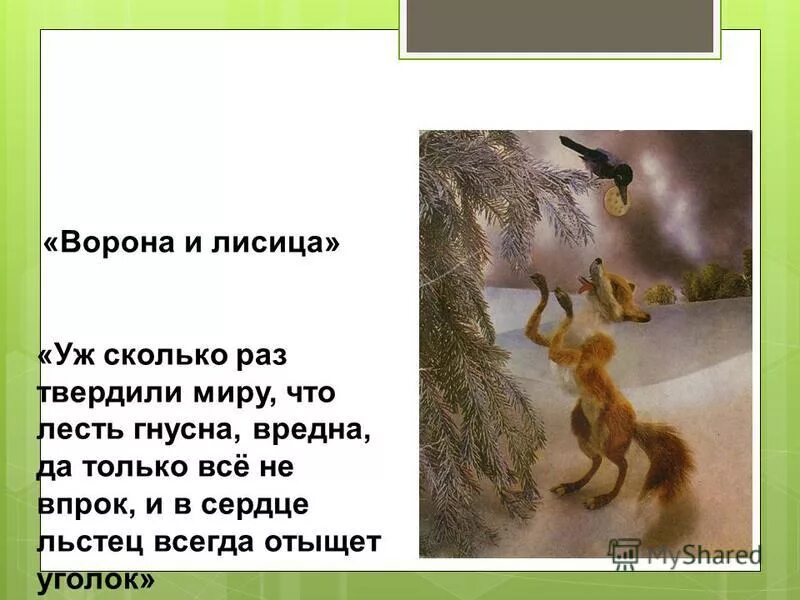 «Ворона и лисица»

«Уж сколько раз твердили миру, что лесть гнусна, вредна, да только всё не впрок, и в сердце льстец всегда отыщет уголок»

MyShared